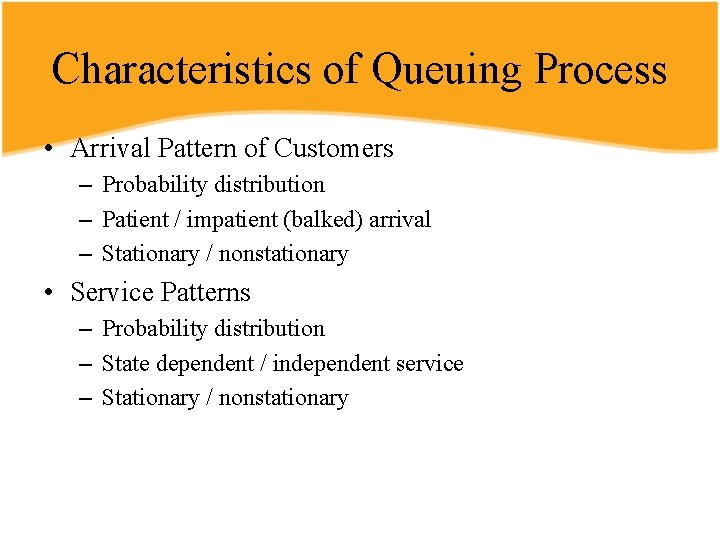 Characteristics of Queuing Process

• Arrival Pattern of Customers
  – Probability distribution
  – Patient / impatient (balked) arrival
  – Stationary / nonstationary
• Service Patterns
  – Probability distribution
  – State dependent / independent service
  – Stationary / nonstationary